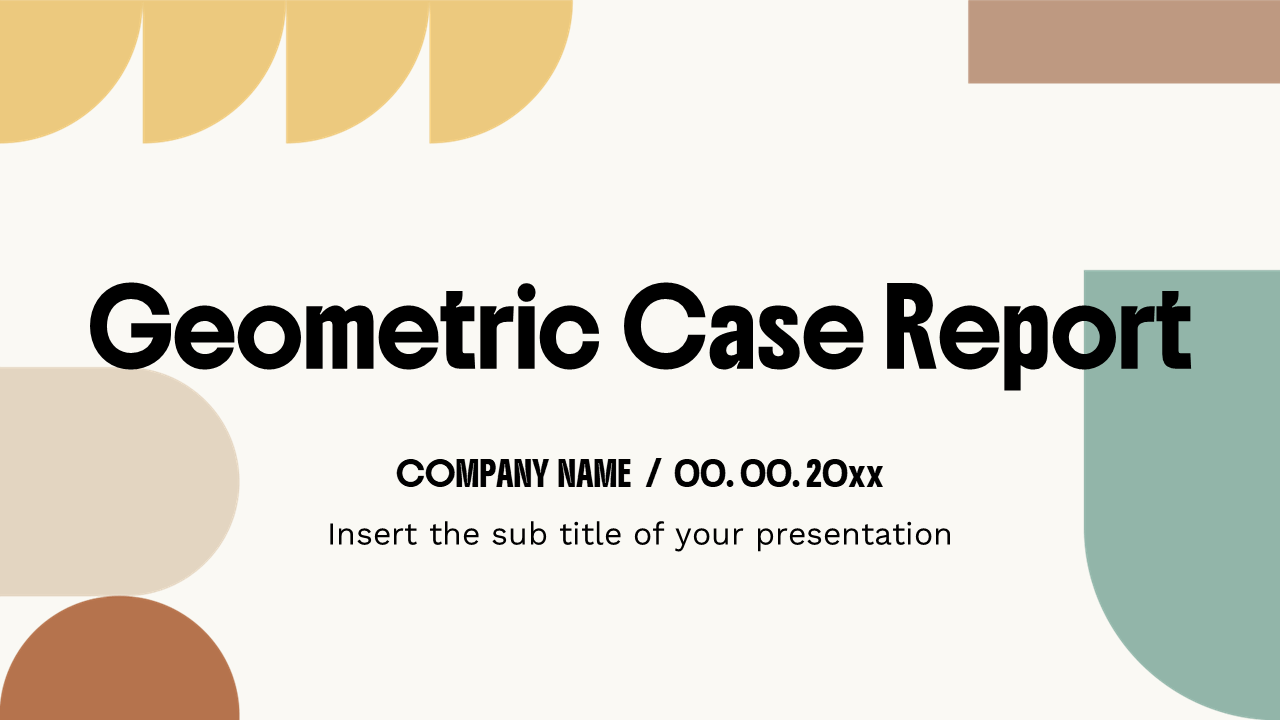 Geometric Case Report

COMPANY NAME / 00. 00. 20xx

Insert the sub title of your presentation